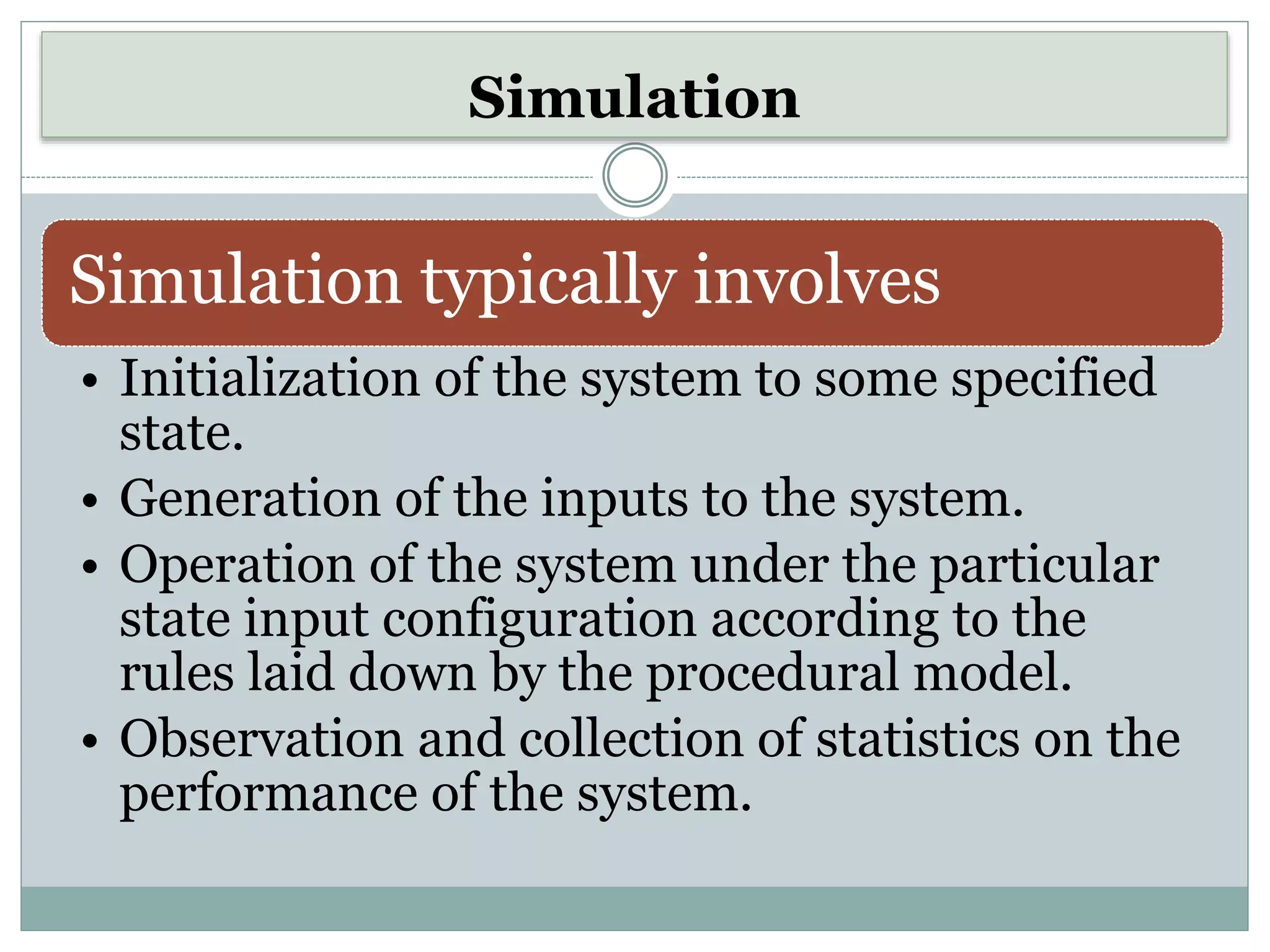 Simulation

Simulation typically involves

• Initialization of the system to some specified state.
• Generation of the inputs to the system.
• Operation of the system under the particular state input configuration according to the rules laid down by the procedural model.
• Observation and collection of statistics on the performance of the system.